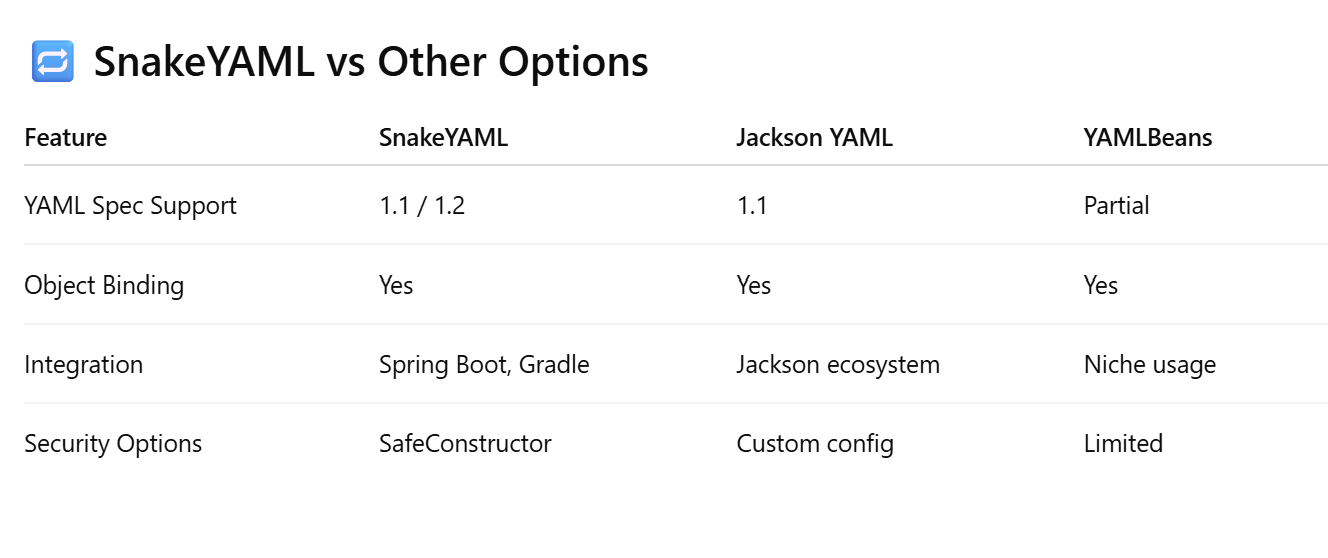 🔁 SnakeYAML vs Other Options

| Feature | SnakeYAML | Jackson YAML | YAMLBeans |
|---|---|---|---|
| YAML Spec Support | 1.1 / 1.2 | 1.1 | Partial |
| Object Binding | Yes | Yes | Yes |
| Integration | Spring Boot, Gradle | Jackson ecosystem | Niche usage |
| Security Options | SafeConstructor | Custom config | Limited |